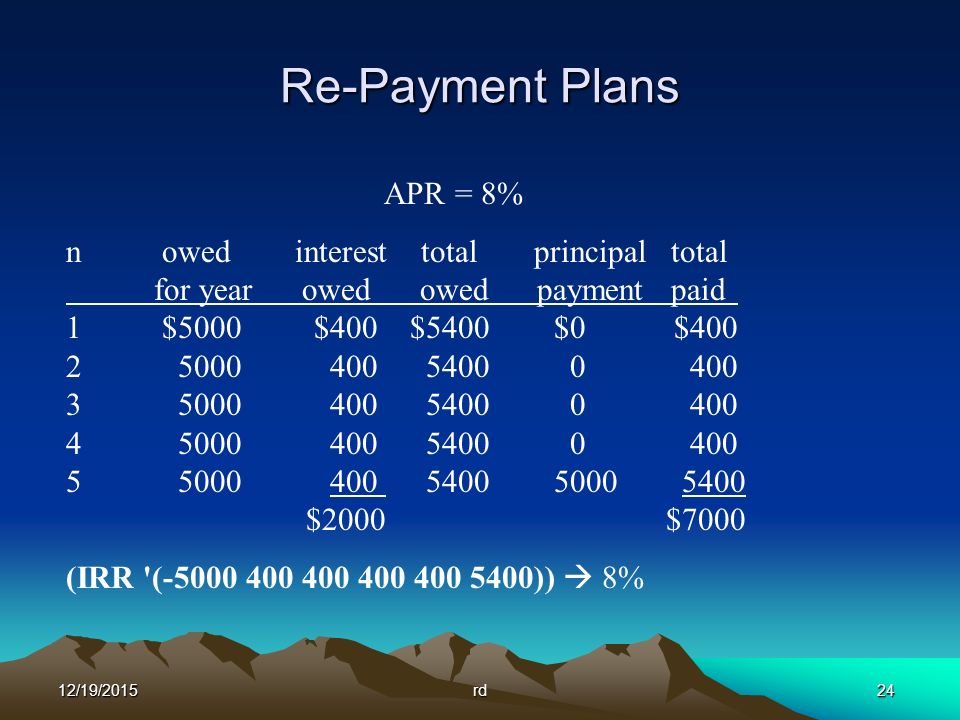 Re-Payment Plans

APR = 8%

| n | owed for year | interest owed | total owed | principal payment | total paid |
|---|---|---|---|---|---|
| 1 | \$5000 | \$400 | \$5400 | \$0 | \$400 |
| 2 | 5000 | 400 | 5400 | 0 | 400 |
| 3 | 5000 | 400 | 5400 | 0 | 400 |
| 4 | 5000 | 400 | 5400 | 0 | 400 |
| 5 | 5000 | 400 | 5400 | 5000 | 5400 |
| | | \$2000 | | | \$7000 |

(IRR '(-5000 400 400 400 400 5400)) → 8%

12/19/2015 rd 24